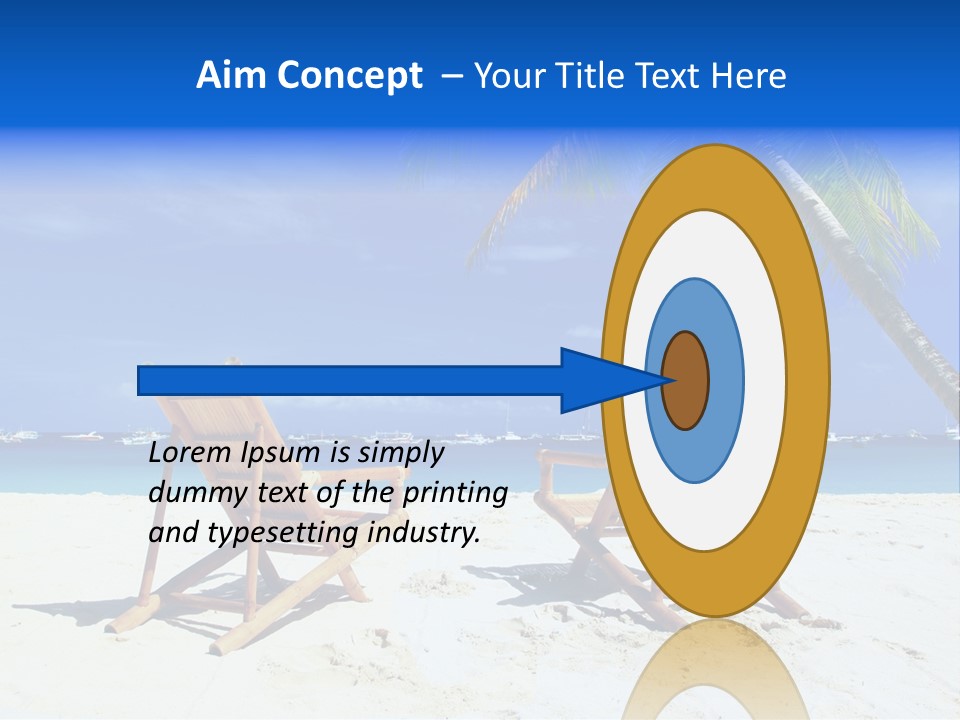 Aim Concept – Your Title Text Here

Lorem Ipsum is simply dummy text of the printing and typesetting industry.